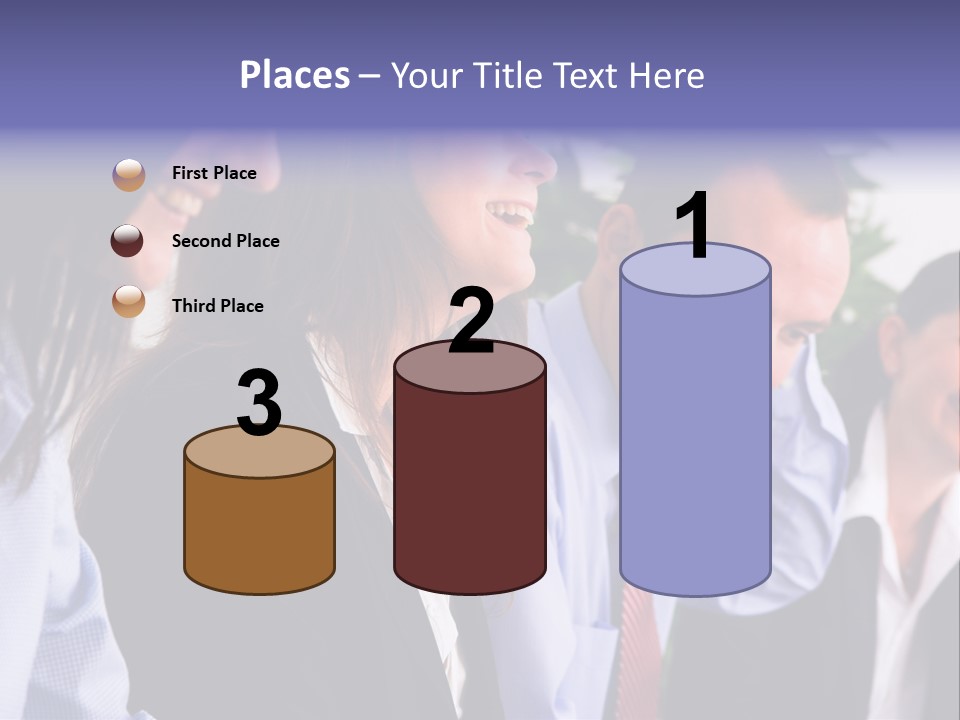 Places – Your Title Text Here

First Place

Second Place

Third Place

3

2

1